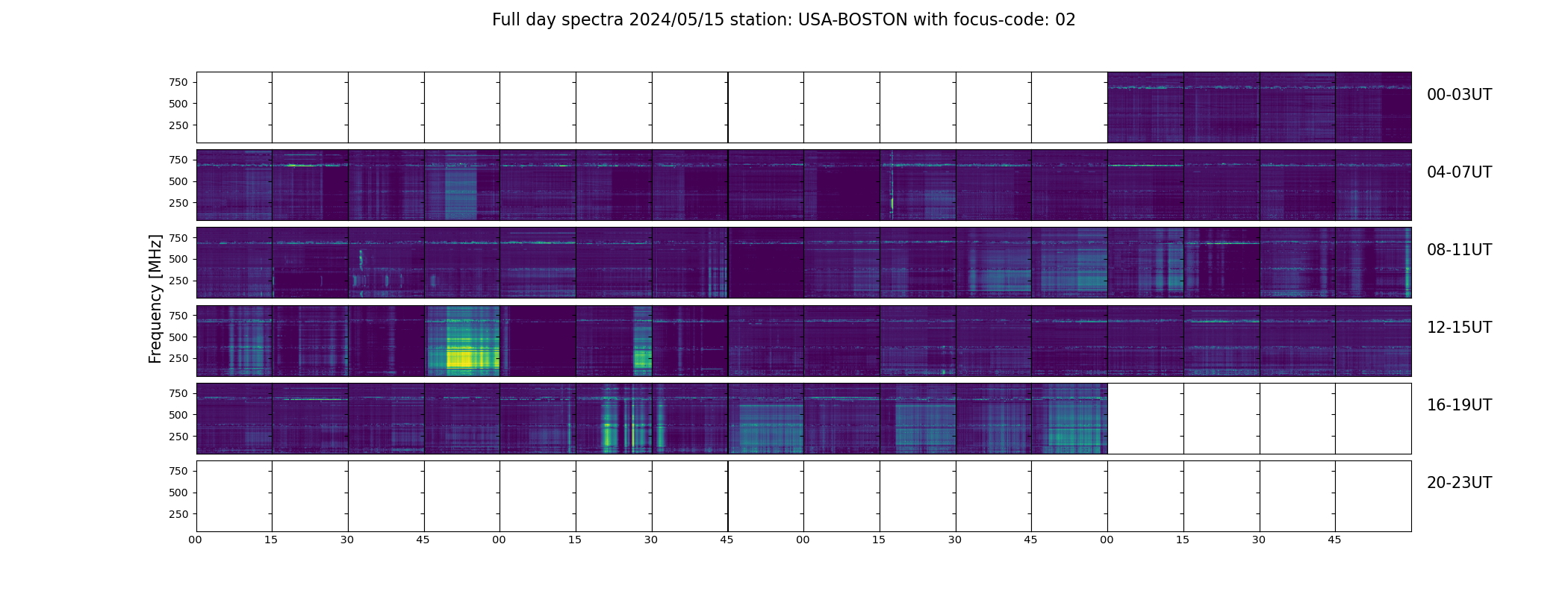 Full day spectra 2024/05/15 station: USA-BOSTON with focus-code: 02

Frequency [MHz]

750
500
250
00-03UT

750
500
250
04-07UT

750
500
250
08-11UT

750
500
250
12-15UT

750
500
250
16-19UT

750
500
250
20-23UT

00 15 30 45 00 15 30 45 00 15 30 45 00 15 30 45